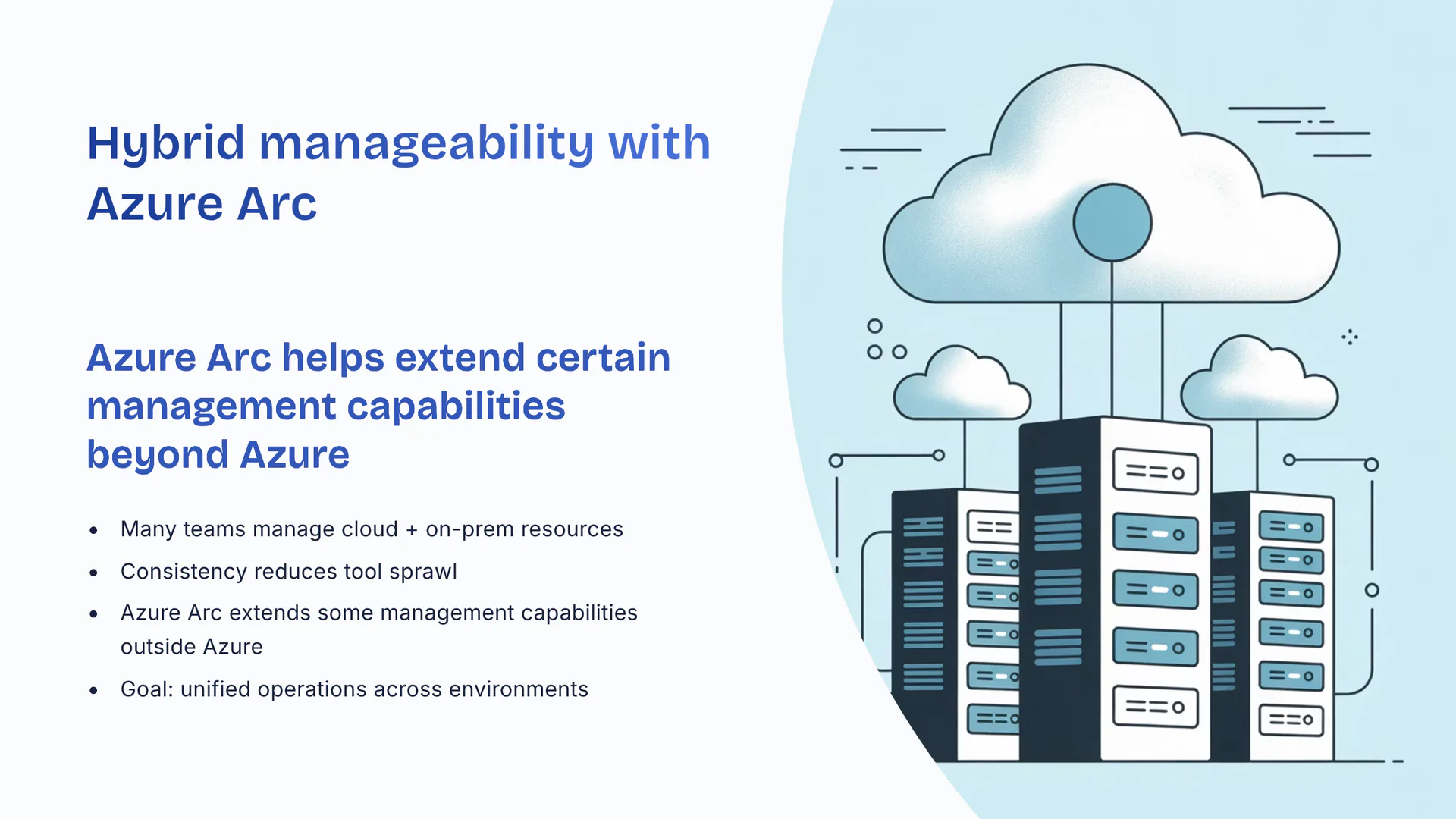 Hybrid manageability with Azure Arc

Azure Arc helps extend certain management capabilities beyond Azure

• Many teams manage cloud + on-prem resources
• Consistency reduces tool sprawl
• Azure Arc extends some management capabilities outside Azure
• Goal: unified operations across environments